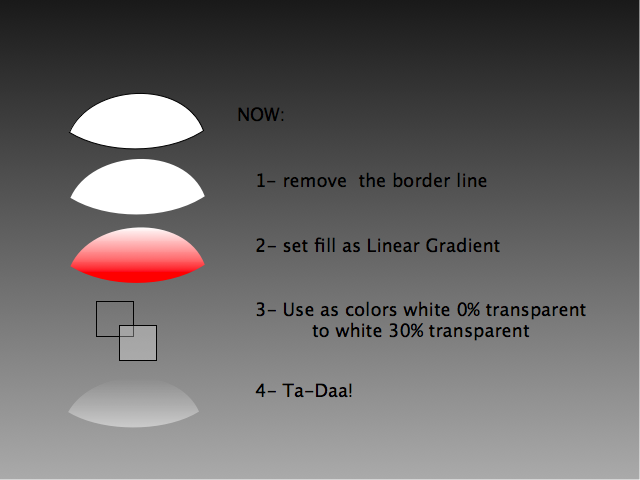 NOW:

1- remove the border line

2- set fill as Linear Gradient

3- Use as colors white 0% transparent to white 30% transparent

4- Ta-Daa!